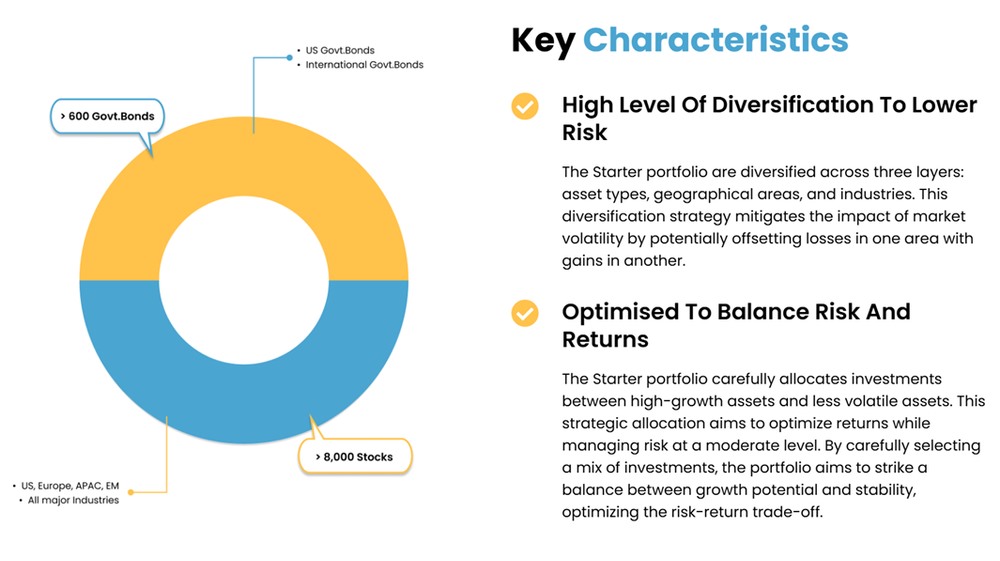 • US Govt.Bonds
• International Govt.Bonds

> 600 Govt.Bonds

> 8,000 Stocks

• US, Europe, APAC, EM
• All major Industries

Key Characteristics

High Level Of Diversification To Lower Risk

The Starter portfolio are diversified across three layers: asset types, geographical areas, and industries. This diversification strategy mitigates the impact of market volatility by potentially offsetting losses in one area with gains in another.

Optimised To Balance Risk And Returns

The Starter portfolio carefully allocates investments between high-growth assets and less volatile assets. This strategic allocation aims to optimize returns while managing risk at a moderate level. By carefully selecting a mix of investments, the portfolio aims to strike a balance between growth potential and stability, optimizing the risk-return trade-off.